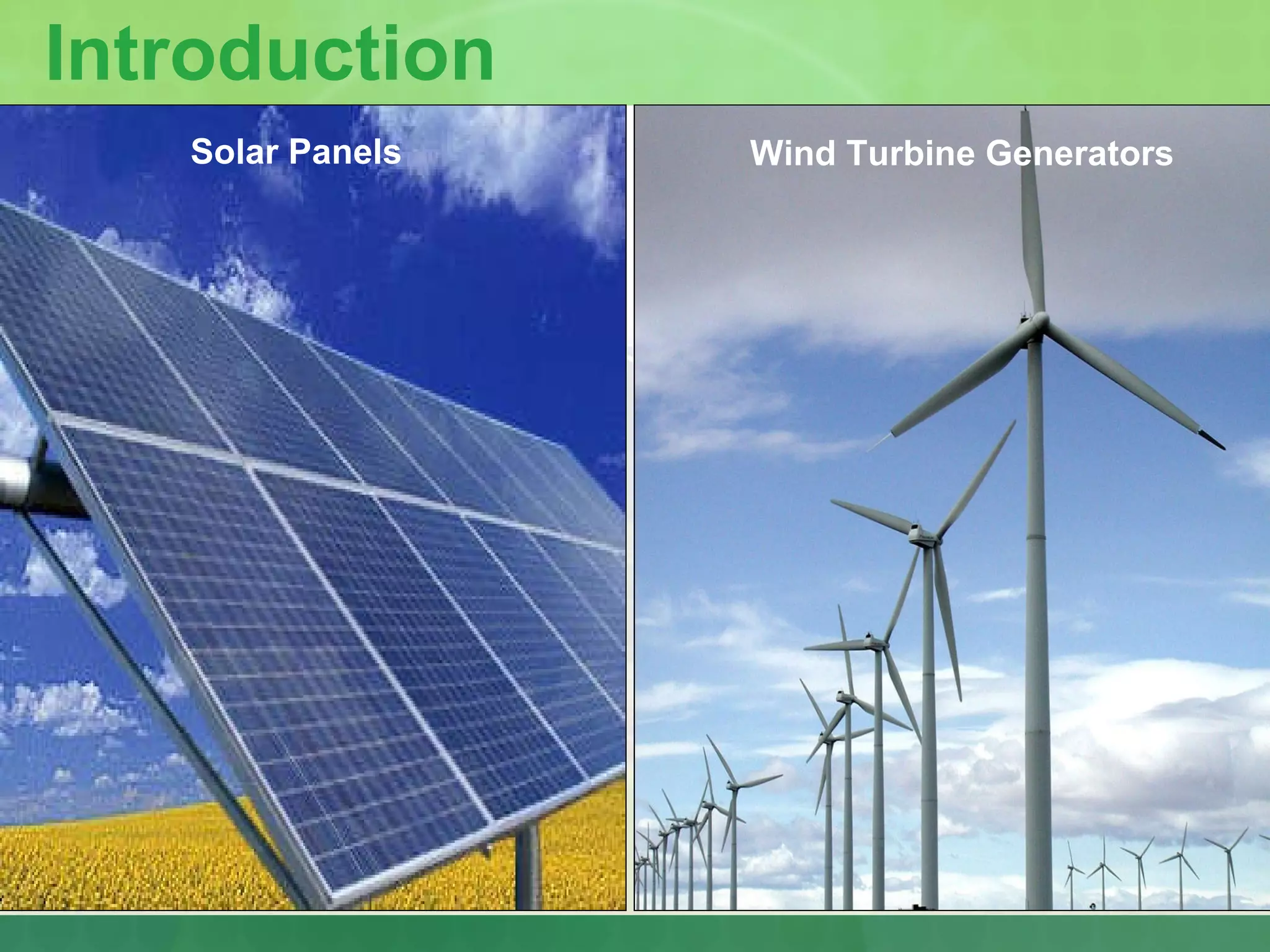 Introduction

Solar Panels

Wind Turbine Generators